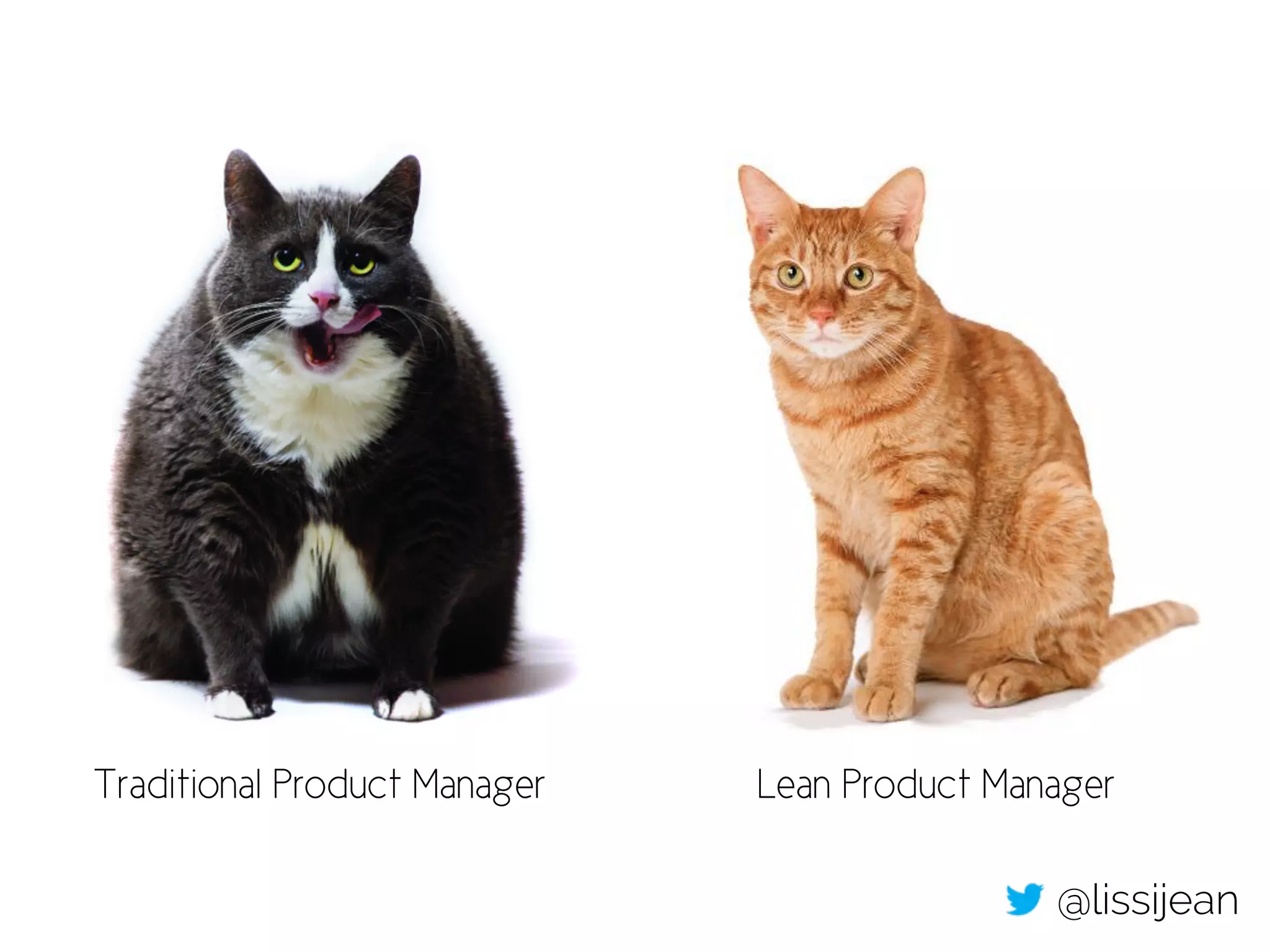 Traditional Product Manager

Lean Product Manager

@lissijean